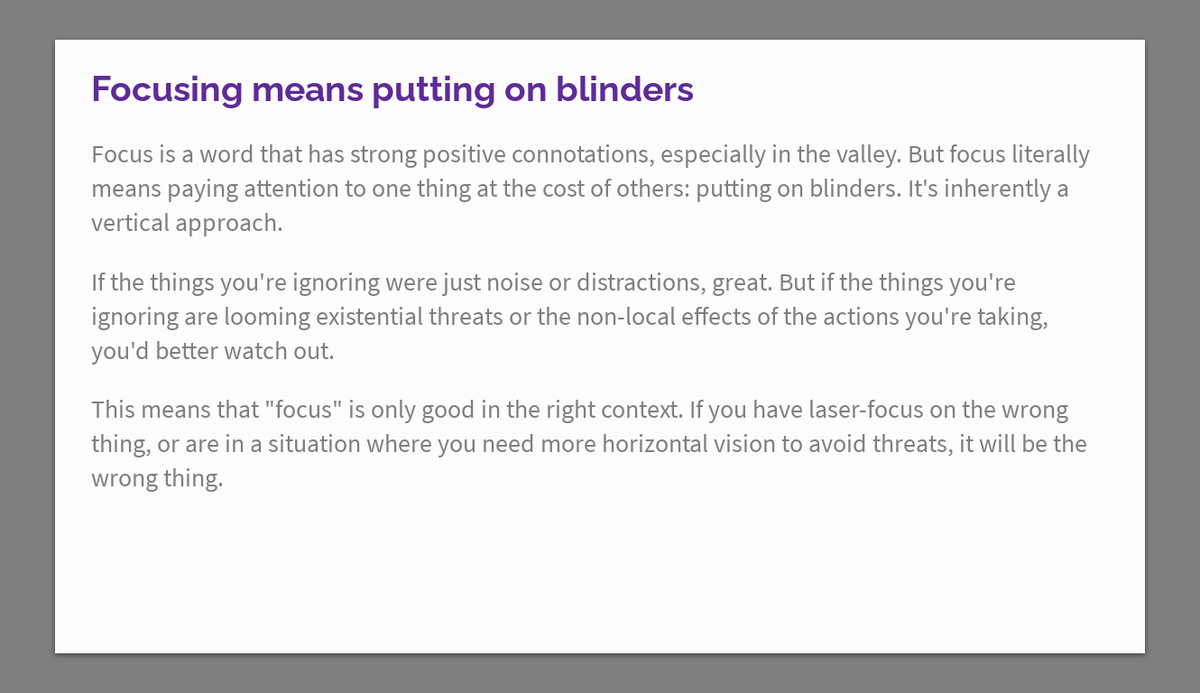 Focusing means putting on blinders

Focus is a word that has strong positive connotations, especially in the valley. But focus literally means paying attention to one thing at the cost of others: putting on blinders. It's inherently a vertical approach.

If the things you're ignoring were just noise or distractions, great. But if the things you're ignoring are looming existential threats or the non-local effects of the actions you're taking, you'd better watch out.

This means that "focus" is only good in the right context. If you have laser-focus on the wrong thing, or are in a situation where you need more horizontal vision to avoid threats, it will be the wrong thing.